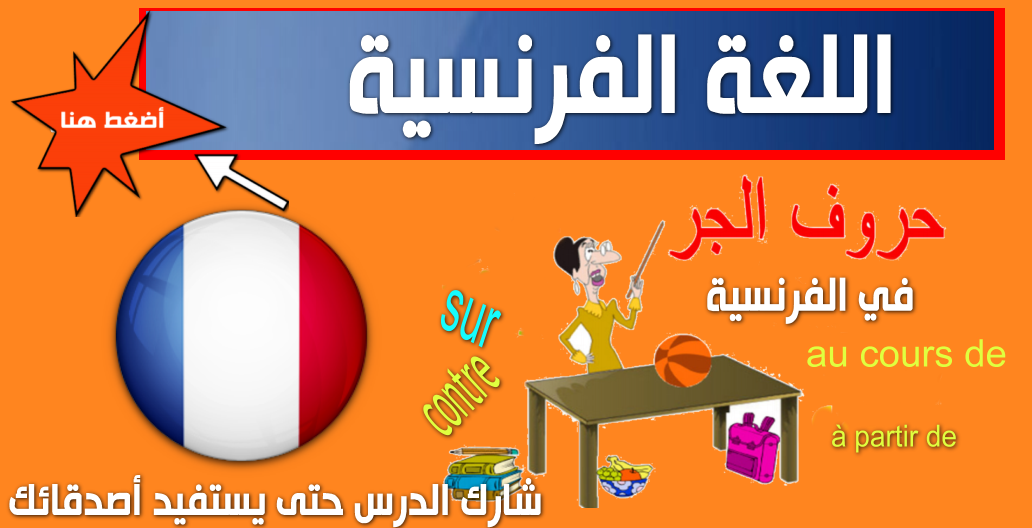 اللغة الفرنسية

أضغط هنا

حروف الجر

في الفرنسية

sur

contre

au cours de

à partir de

شارك الدرس حتى يستفيد أصدقائك